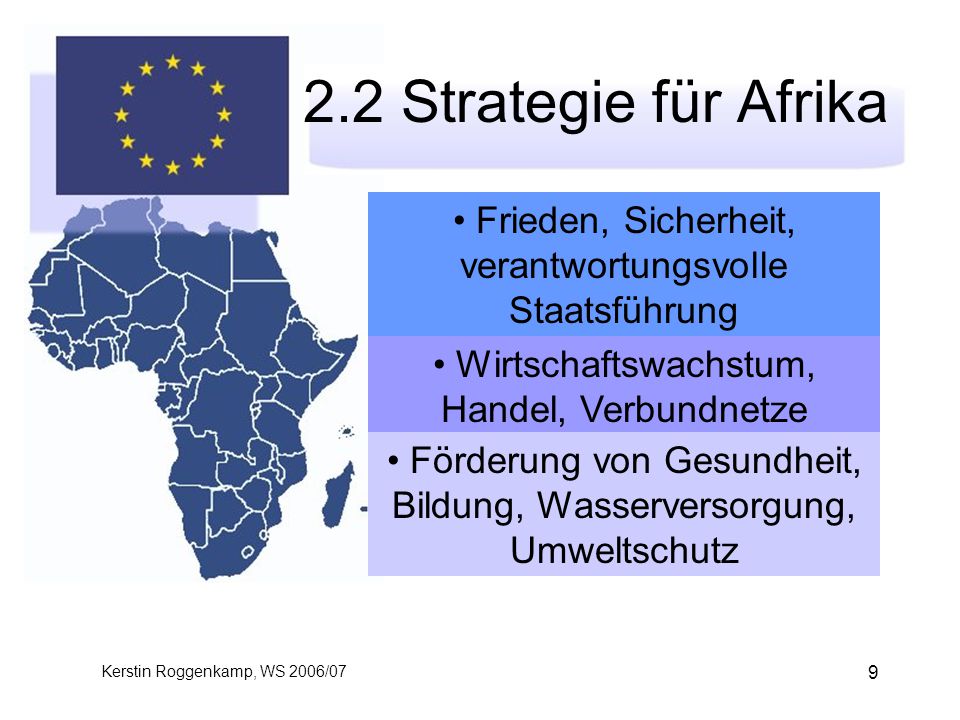 2.2 Strategie für Afrika

• Frieden, Sicherheit, verantwortungsvolle Staatsführung

• Wirtschaftswachstum, Handel, Verbundnetze

• Förderung von Gesundheit, Bildung, Wasserversorgung, Umweltschutz

Kerstin Roggenkamp, WS 2006/07

9